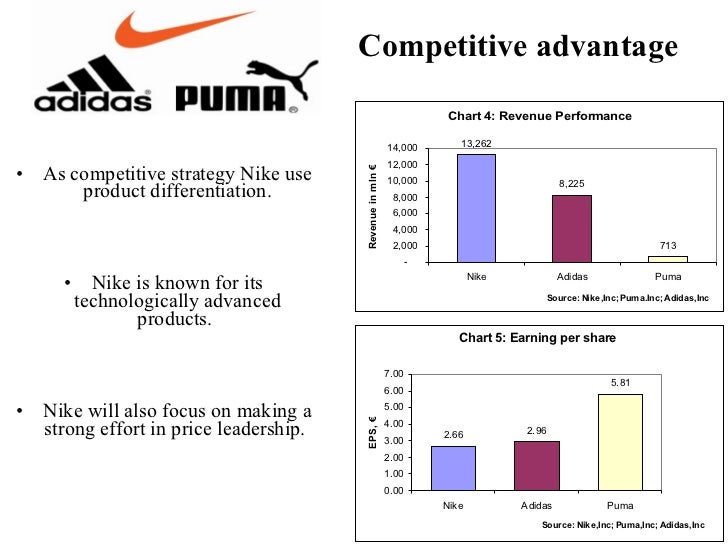 adidas PUMA

Competitive advantage

• As competitive strategy Nike use product differentiation.

• Nike is known for its technologically advanced products.

• Nike will also focus on making a strong effort in price leadership.

Chart 4: Revenue Performance

Revenue in mln €

14,000
12,000
10,000
8,000
6,000
4,000
2,000
-

13,262
8,225
713

Nike
Adidas
Puma

Source: Nike,Inc; Puma.Inc; Adidas,Inc

Chart 5: Earning per share

EPS, €

7.00
6.00
5.00
4.00
3.00
2.00
1.00
0.00

2.66
2.96
5.81

Nike
Adidas
Puma

Source: Nike,Inc; Puma,Inc; Adidas,Inc